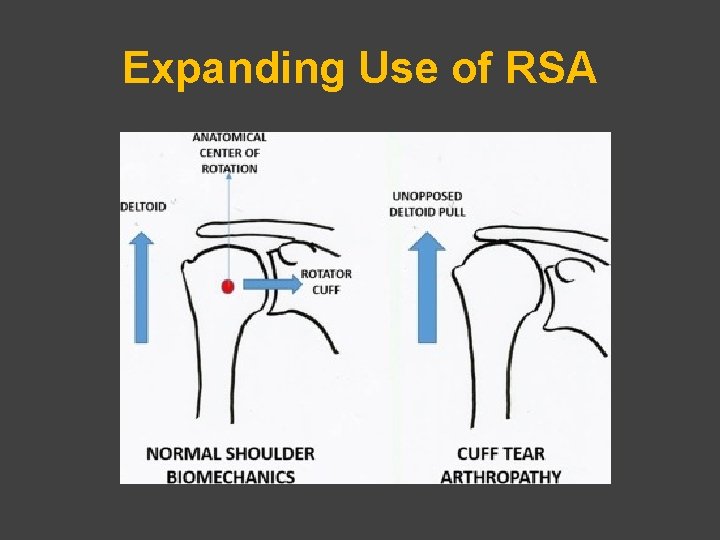 Expanding Use of RSA

ANATOMICAL CENTER OF ROTATION

DELTOID

ROTATOR CUFF

NORMAL SHOULDER BIOMECHANICS

UNOPPOSED DELTOID PULL

CUFF TEAR ARTHROPATHY